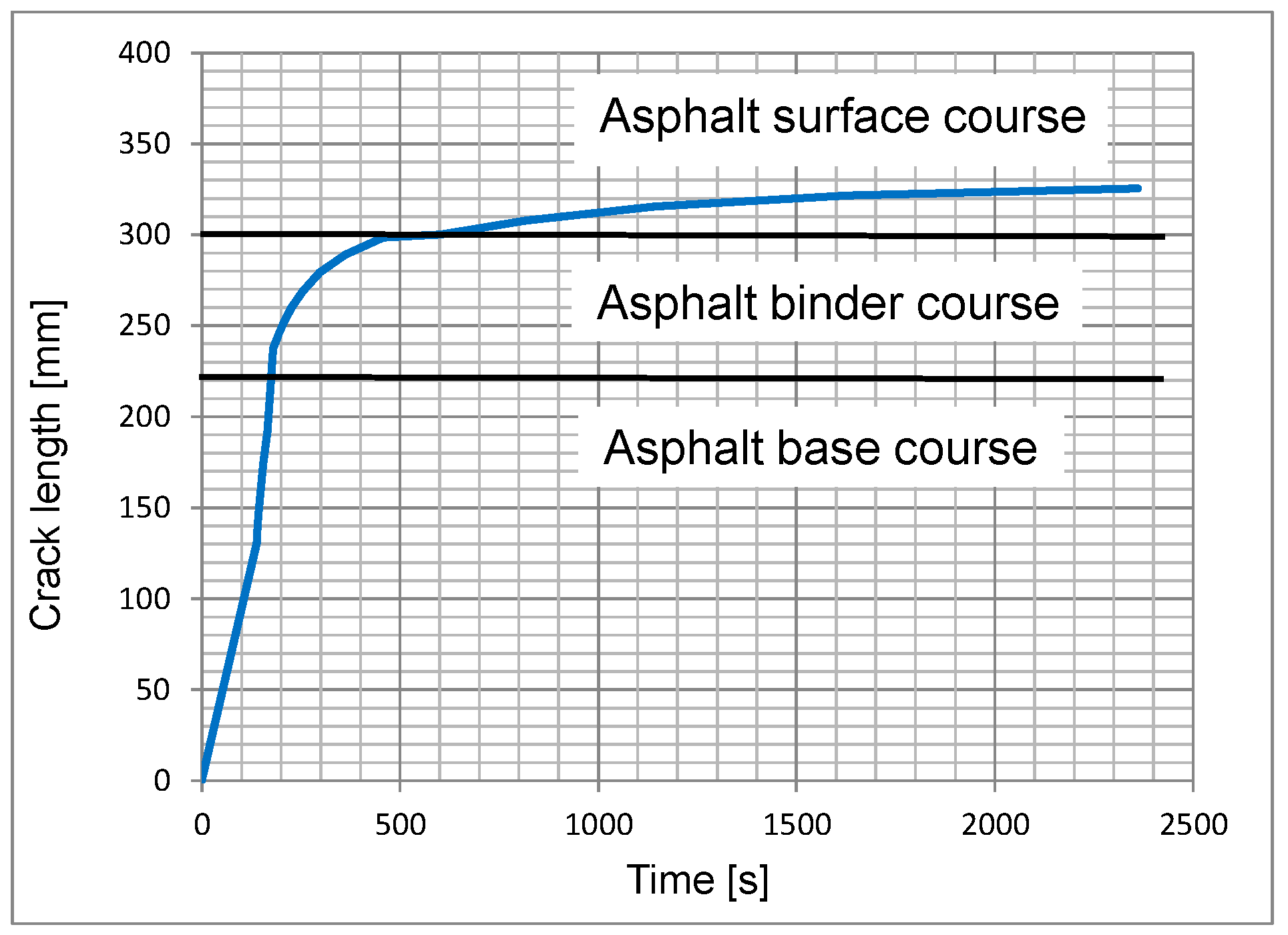 Crack length [mm]

400
350
300
250
200
150
100
50
0

Asphalt surface course

Asphalt binder course

Asphalt base course

0
500
1000
1500
2000
2500

Time [s]